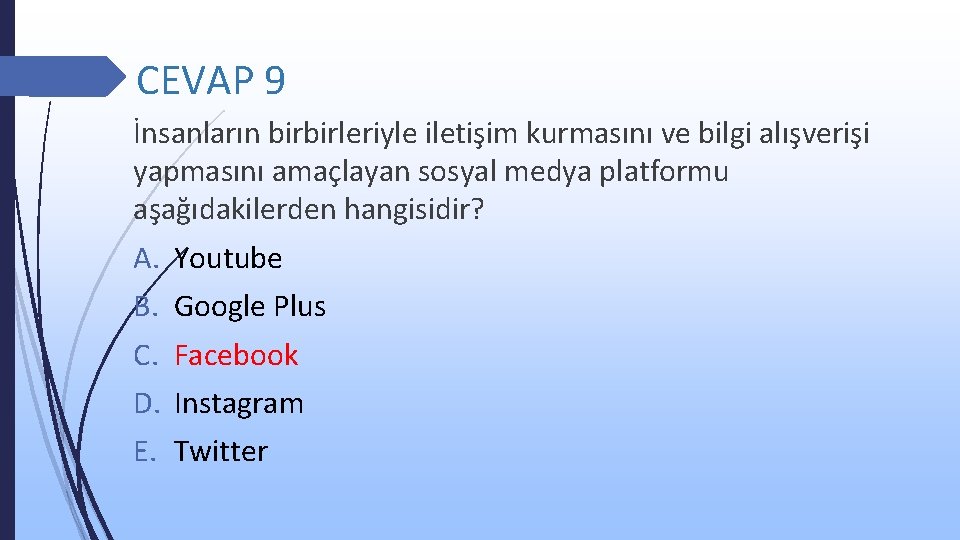 CEVAP 9

İnsanların birbirleriyle iletişim kurmasını ve bilgi alışverişi yapmasını amaçlayan sosyal medya platformu aşağıdakilerden hangisidir?

A. Youtube
B. Google Plus
C. Facebook
D. Instagram
E. Twitter